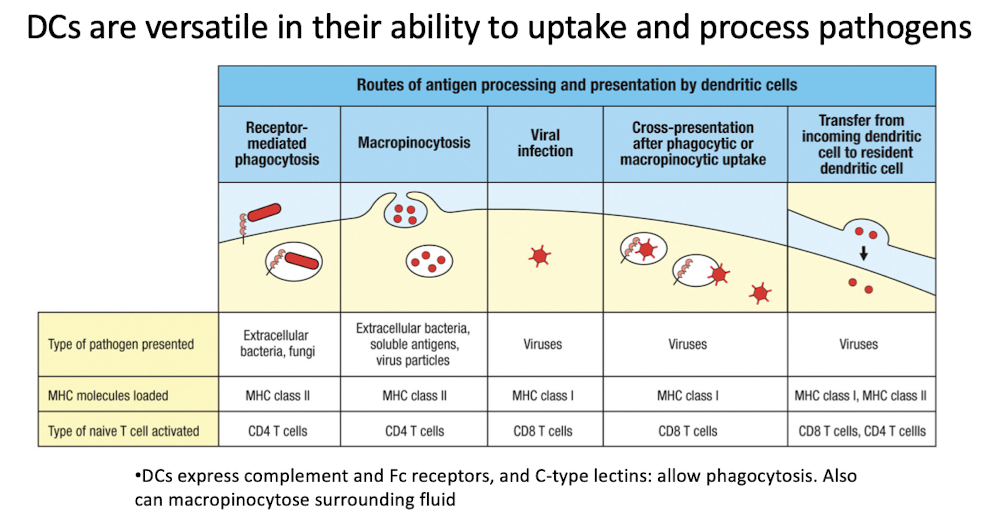 DCs are versatile in their ability to uptake and process pathogens

Routes of antigen processing and presentation by dendritic cells

| | Receptor-mediated phagocytosis | Macropinocytosis | Viral infection | Cross-presentation after phagocytic or macropinocytic uptake | Transfer from incoming dendritic cell to resident dendritic cell |
|---|---|---|---|---|---|
| Type of pathogen presented | Extracellular bacteria, fungi | Extracellular bacteria, soluble antigens, virus particles | Viruses | Viruses | Viruses |
| MHC molecules loaded | MHC class II | MHC class II | MHC class I | MHC class I | MHC class I, MHC class II |
| Type of naive T cell activated | CD4 T cells | CD4 T cells | CD8 T cells | CD8 T cells | CD8 T cells, CD4 T cellls |

•DCs express complement and Fc receptors, and C-type lectins: allow phagocytosis. Also can macropinocytose surrounding fluid